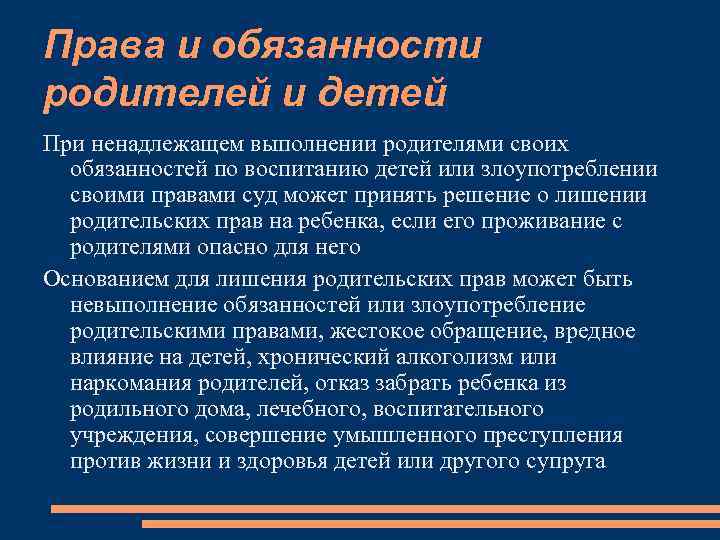 Права и обязанности родителей и детей

При ненадлежащем выполнении родителями своих обязанностей по воспитанию детей или злоупотреблении своими правами суд может принять решение о лишении родительских прав на ребенка, если его проживание с родителями опасно для него

Основанием для лишения родительских прав может быть невыполнение обязанностей или злоупотребление родительскими правами, жестокое обращение, вредное влияние на детей, хронический алкоголизм или наркомания родителей, отказ забрать ребенка из родильного дома, лечебного, воспитательного учреждения, совершение умышленного преступления против жизни и здоровья детей или другого супруга